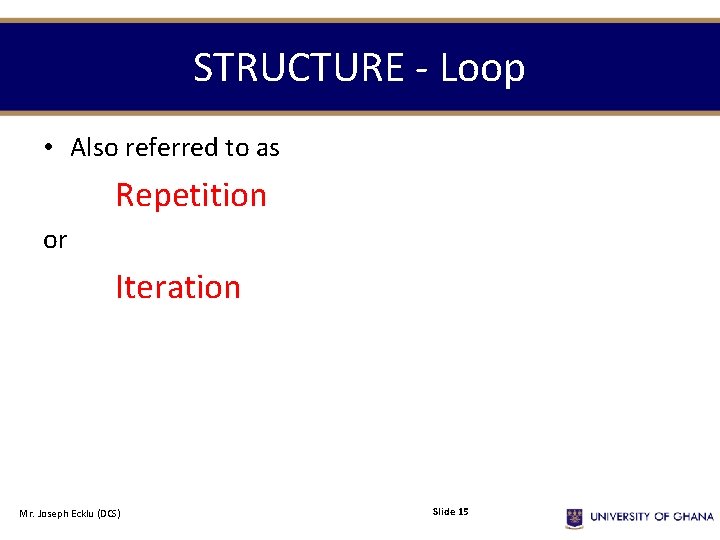 STRUCTURE - Loop

• Also referred to as

Repetition

or

Iteration

Mr. Joseph Ecklu (DCS)

Slide 15

UNIVERSITY OF GHANA